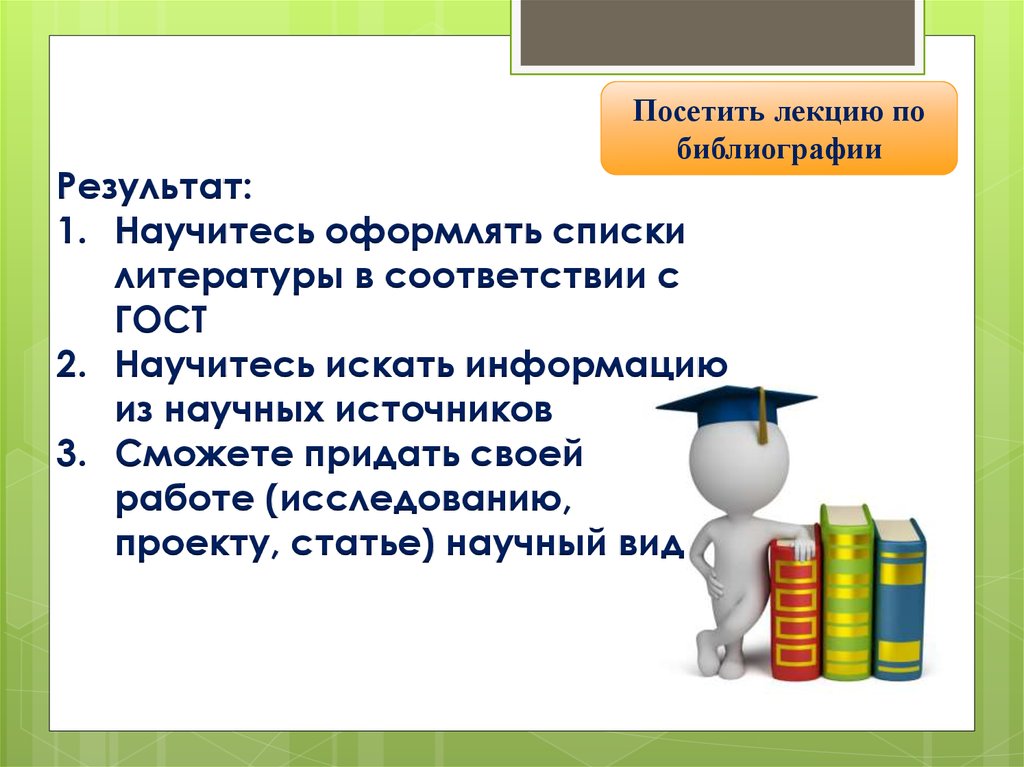 Посетить лекцию по библиографии

Результат:
1. Научитесь оформлять списки литературы в соответствии с ГОСТ
2. Научитесь искать информацию из научных источников
3. Сможете придать своей работе (исследованию, проекту, статье) научный вид